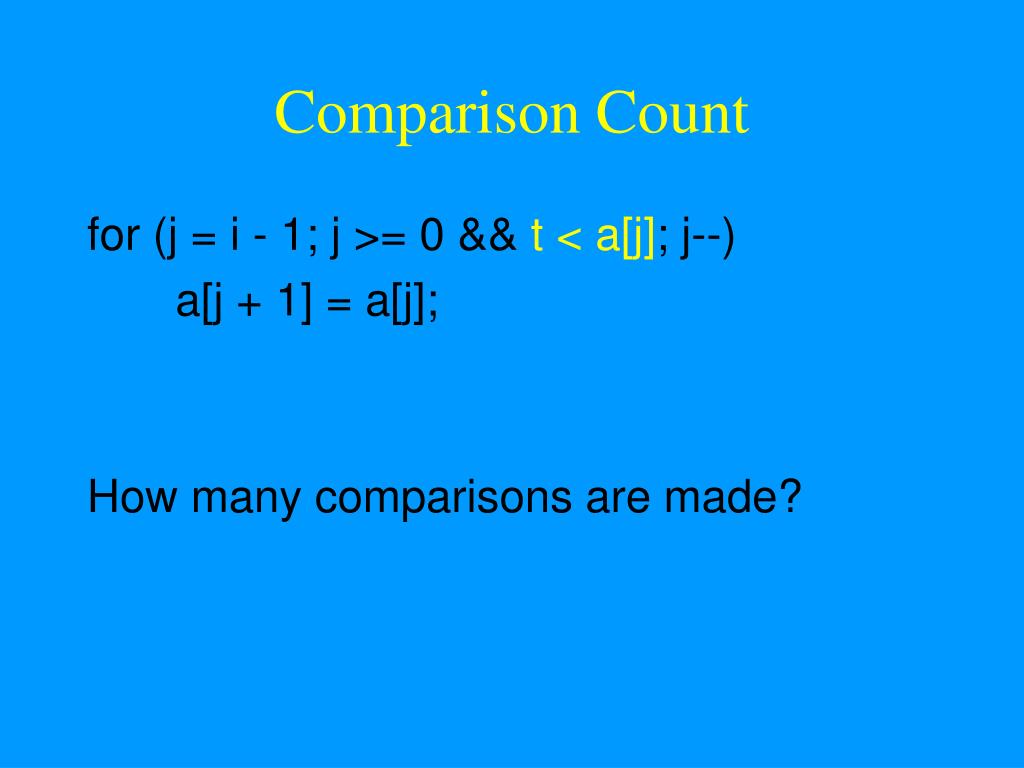 Comparison Count

for (j = i - 1; j >= 0 && t < a[j]; j--)
a[j + 1] = a[j];

How many comparisons are made?